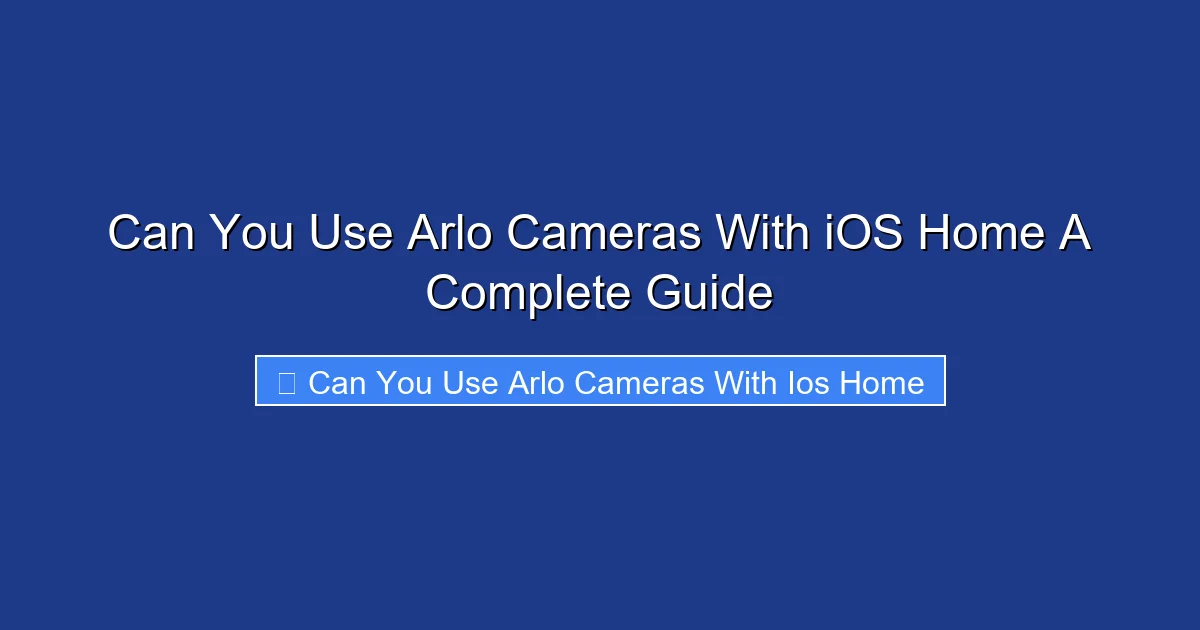 Can You Use Arlo Cameras With iOS Home A Complete Guide

Can You Use Arlo Cameras With Ios Home